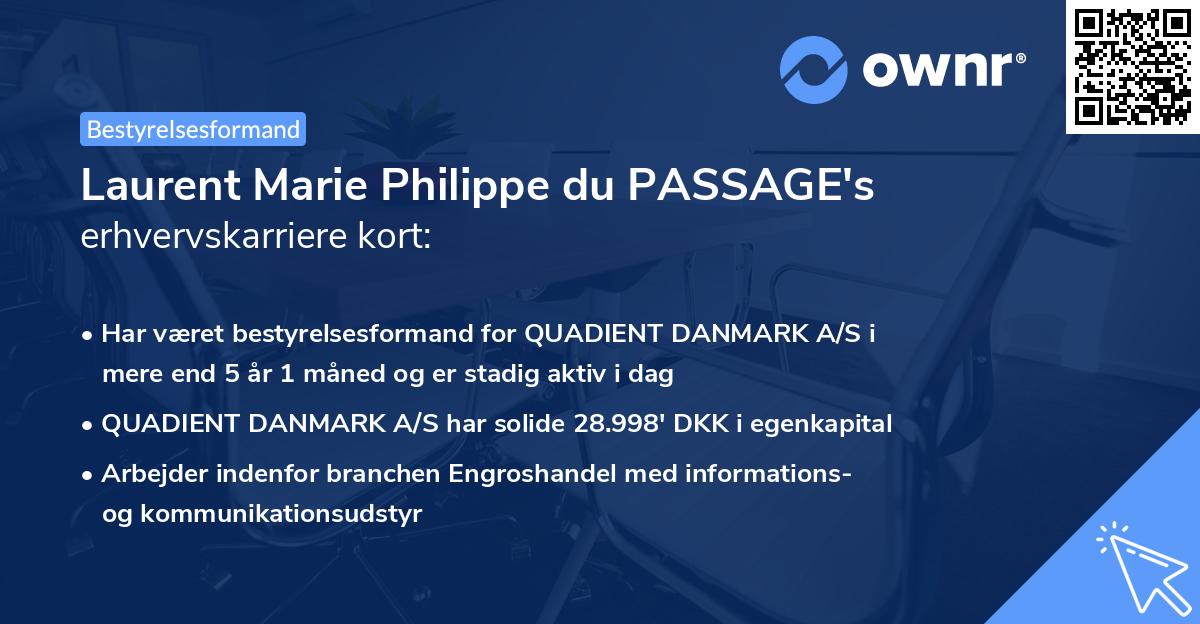 ownr®

Bestyrelsesformand

Laurent Marie Philippe du PASSAGE's erhvervskarriere kort:

• Har været bestyrelsesformand for QUADIENT DANMARK A/S i mere end 5 år 1 måned og er stadig aktiv i dag

• QUADIENT DANMARK A/S har solide 28.998' DKK i egenkapital

• Arbejder indenfor branchen Engroshandel med informations- og kommunikationsudstyr